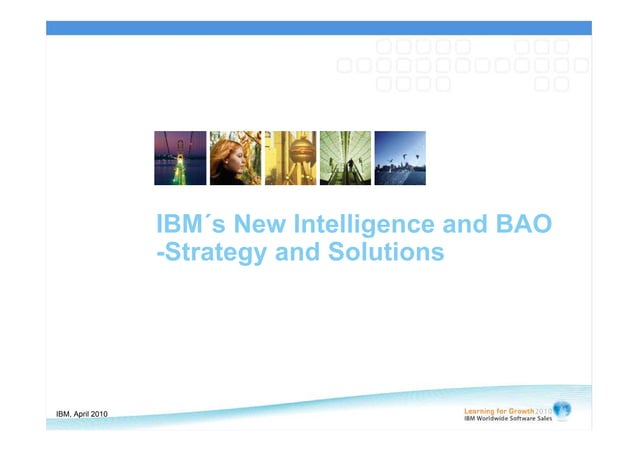 IBM´s New Intelligence and BAO -Strategy and Solutions

IBM, April 2010

Learning for Growth 2010
IBM Worldwide Software Sales